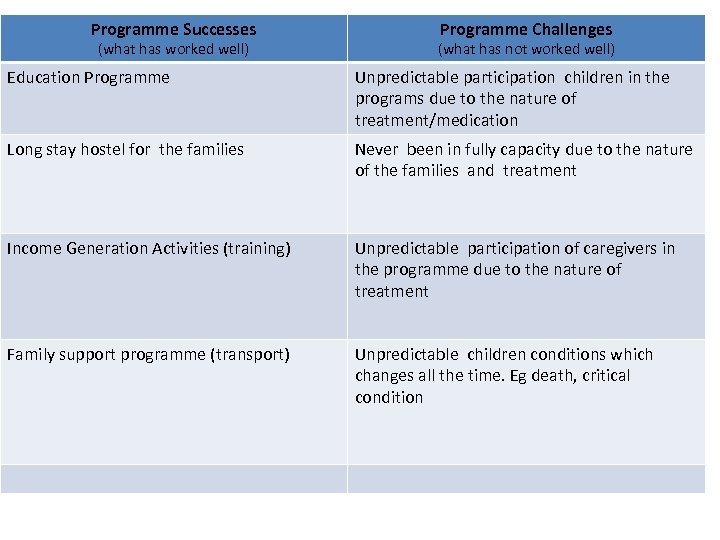 | Programme Successes (what has worked well) | Programme Challenges (what has not worked well) |
|---|---|
| Education Programme | Unpredictable participation children in the programs due to the nature of treatment/medication |
| Long stay hostel for the families | Never been in fully capacity due to the nature of the families and treatment |
| Income Generation Activities (training) | Unpredictable participation of caregivers in the programme due to the nature of treatment |
| Family support programme (transport) | Unpredictable children conditions which changes all the time. Eg death, critical condition |
| | |